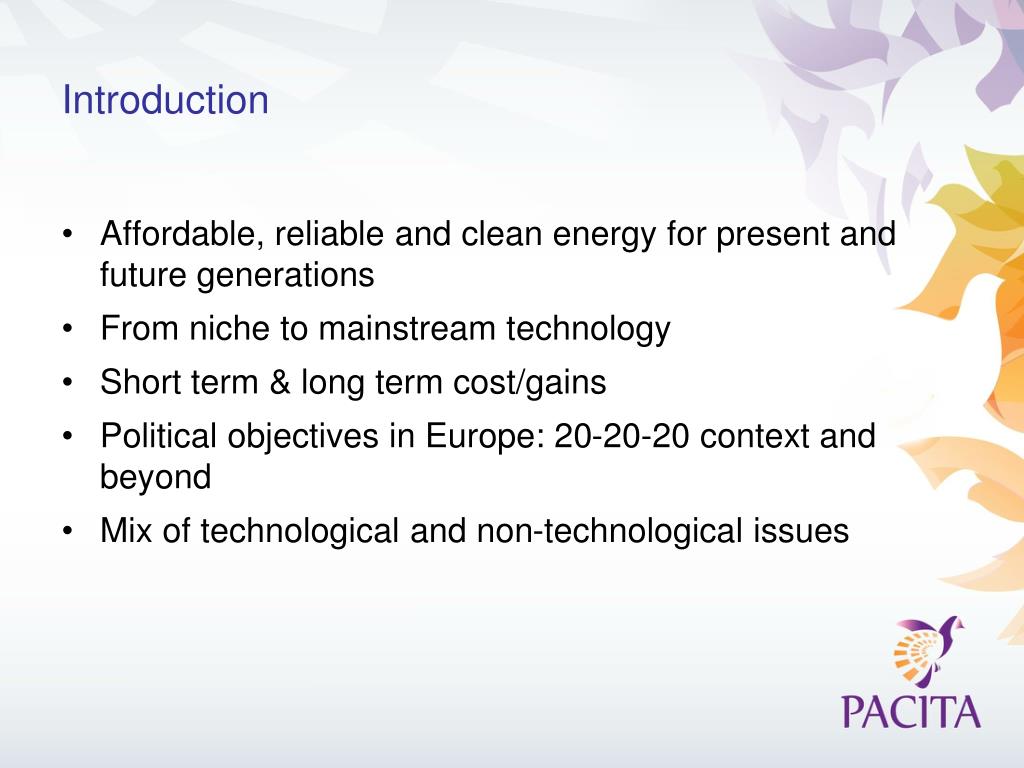 Introduction

• Affordable, reliable and clean energy for present and future generations
• From niche to mainstream technology
• Short term & long term cost/gains
• Political objectives in Europe: 20-20-20 context and beyond
• Mix of technological and non-technological issues

PACITA